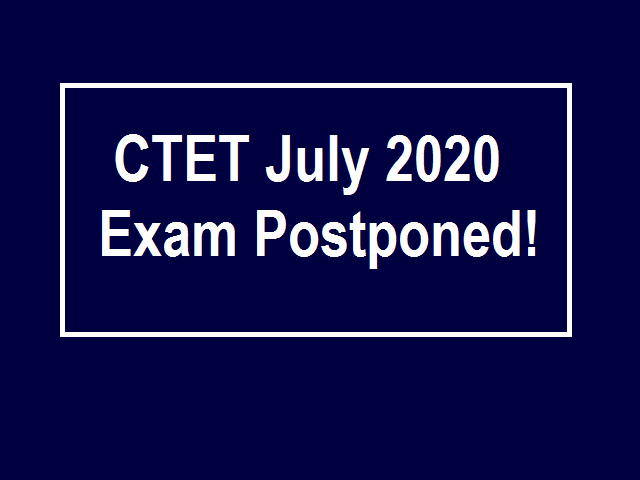 CTET July 2020
Exam Postponed!